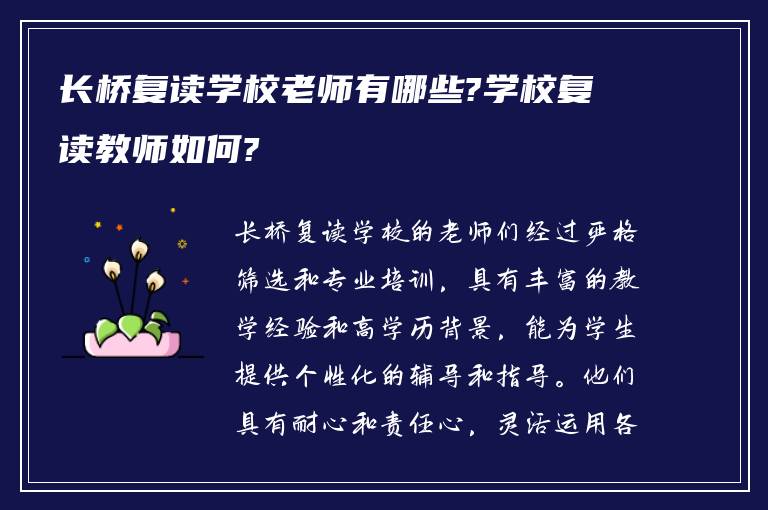 长桥复读学校老师有哪些?学校复读教师如何?

长桥复读学校的老师们经过严格筛选和专业培训，具有丰富的教学经验和高学历背景，能为学生提供个性化的辅导和指导。他们具有耐心和责任心，灵活运用各